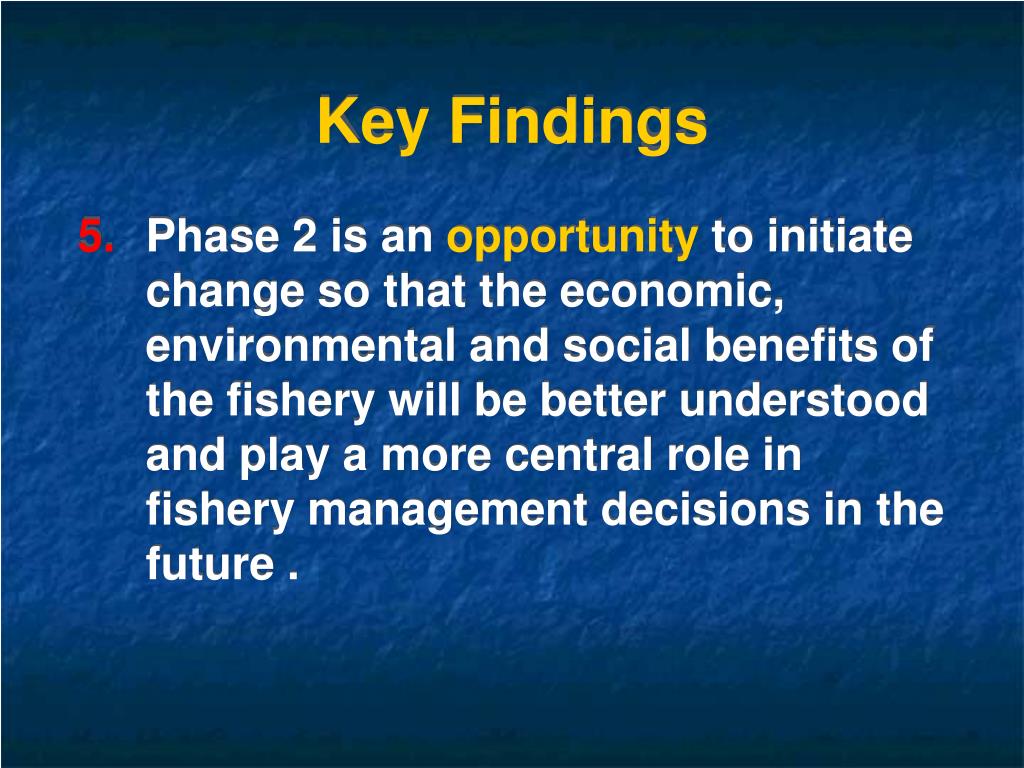 Key Findings

5. Phase 2 is an opportunity to initiate change so that the economic, environmental and social benefits of the fishery will be better understood and play a more central role in fishery management decisions in the future .